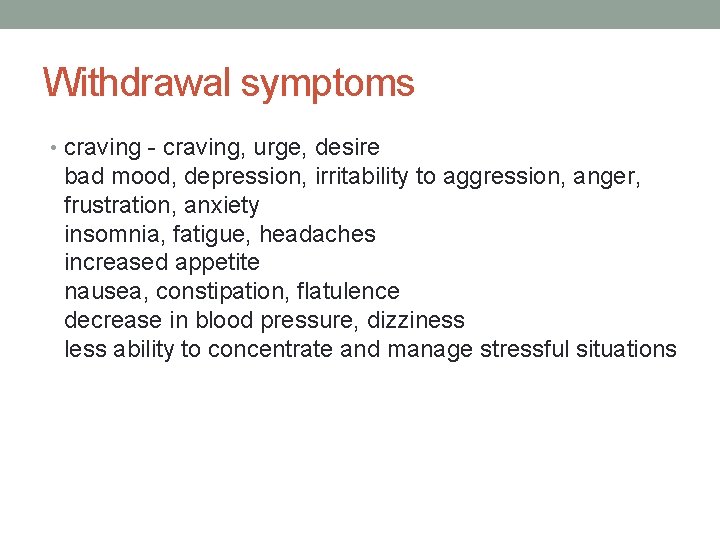 Withdrawal symptoms

• craving - craving, urge, desire
bad mood, depression, irritability to aggression, anger, frustration, anxiety
insomnia, fatigue, headaches
increased appetite
nausea, constipation, flatulence
decrease in blood pressure, dizziness
less ability to concentrate and manage stressful situations